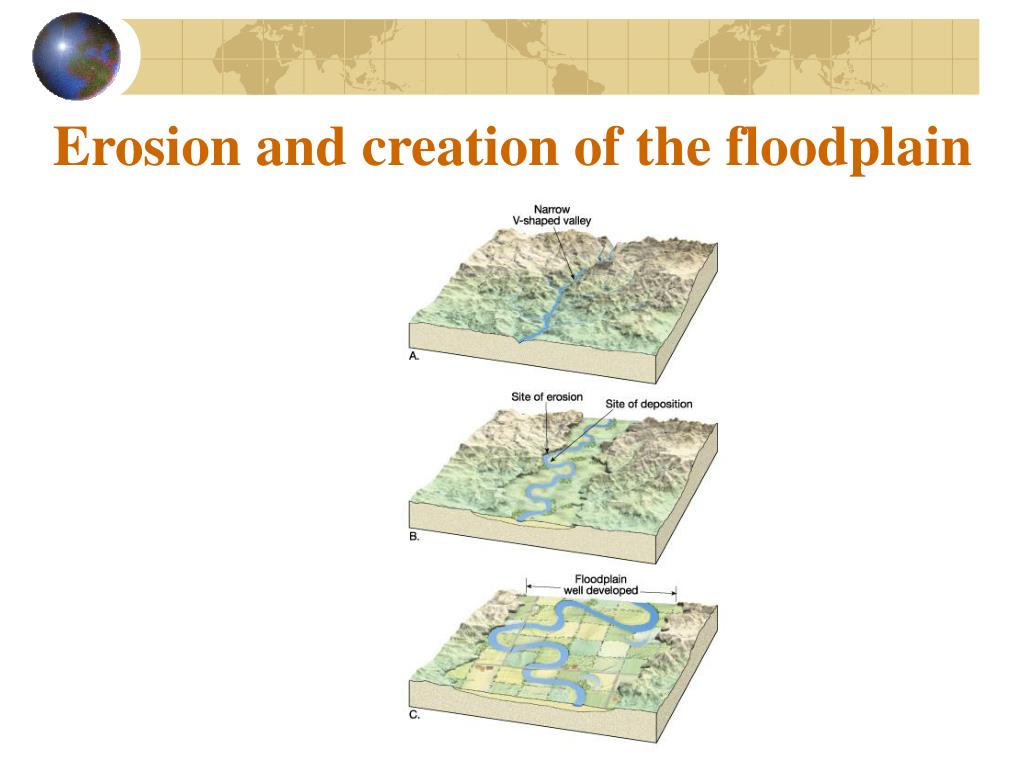 Erosion and creation of the floodplain

Narrow
V-shaped valley

A.

Site of erosion

Site of deposition

B.

Floodplain
well developed

C.